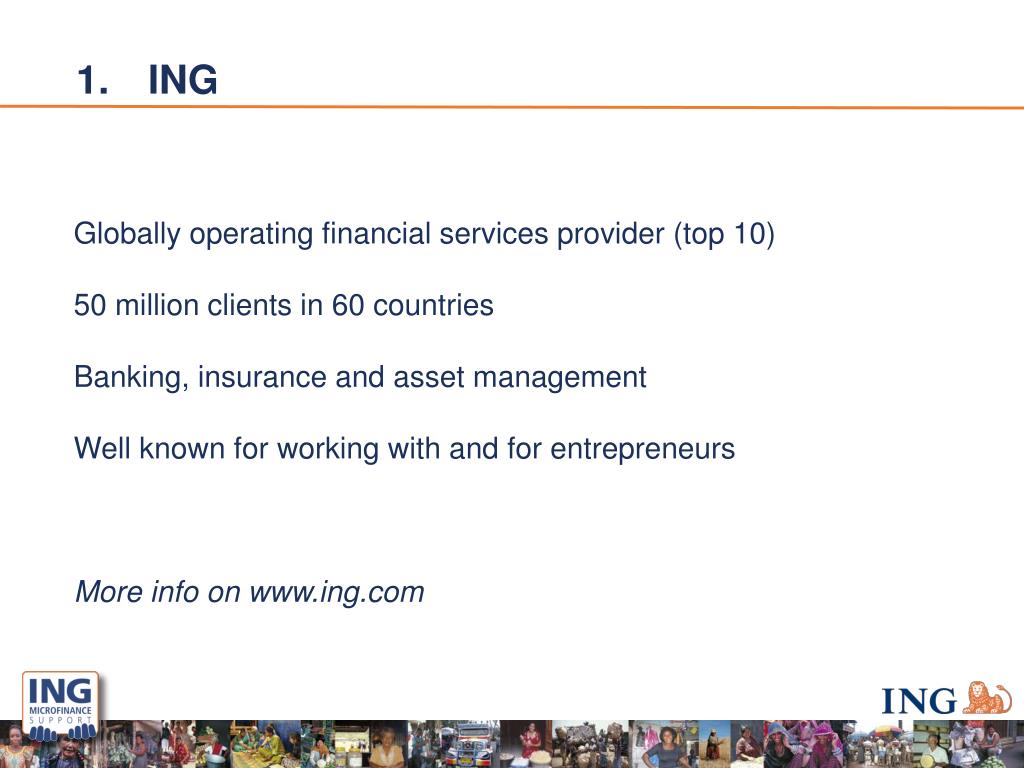 1. ING

Globally operating financial services provider (top 10)

50 million clients in 60 countries

Banking, insurance and asset management

Well known for working with and for entrepreneurs

More info on www.ing.com

ING MICROFINANCE SUPPORT

ING